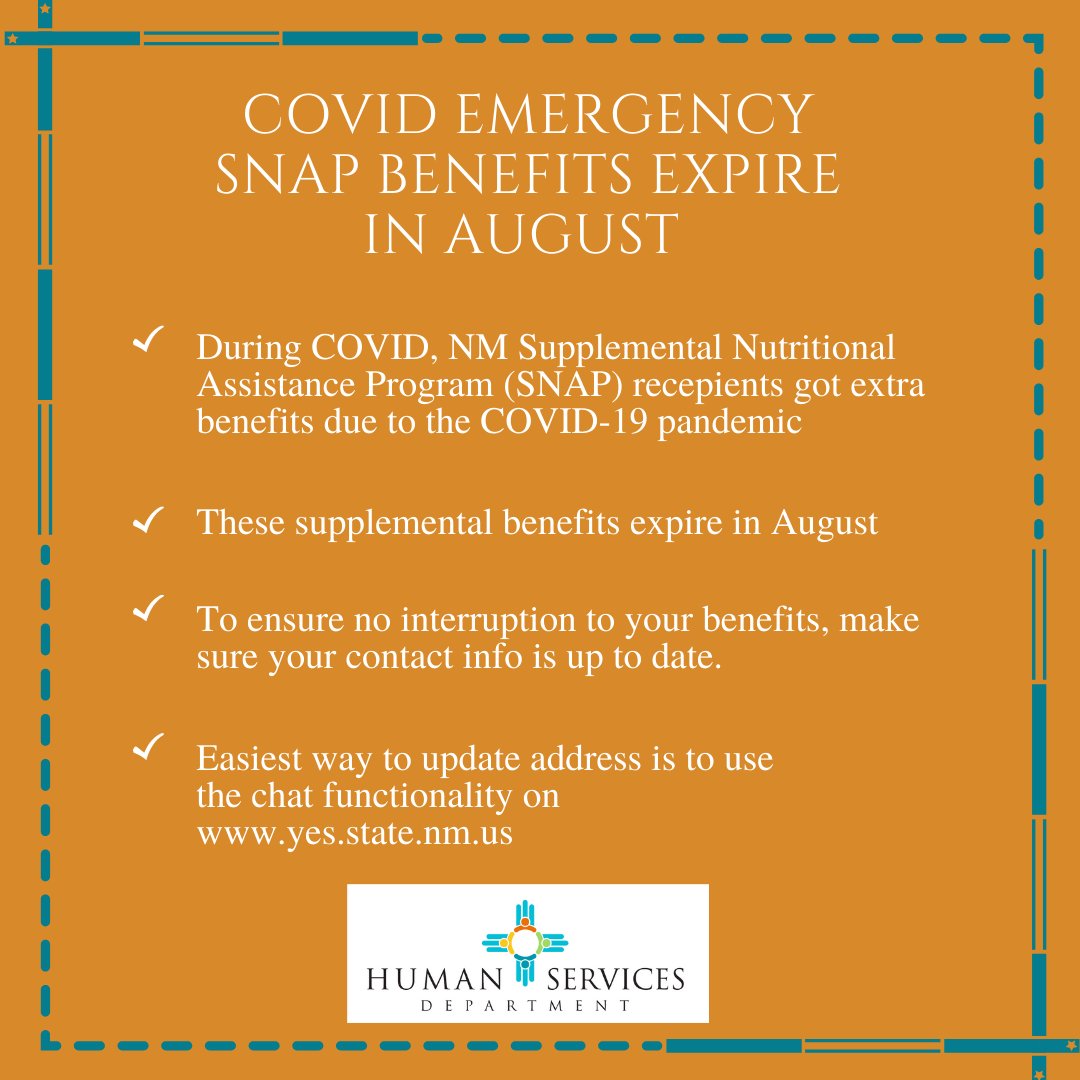 COVID EMERGENCY SNAP BENEFITS EXPIRE IN AUGUST

✓ During COVID, NM Supplemental Nutritional Assistance Program (SNAP) recepients got extra benefits due to the COVID-19 pandemic

✓ These supplemental benefits expire in August

✓ To ensure no interruption to your benefits, make sure your contact info is up to date.

✓ Easiest way to update address is to use the chat functionality on www.yes.state.nm.us

HUMAN SERVICES
DEPARTMENT